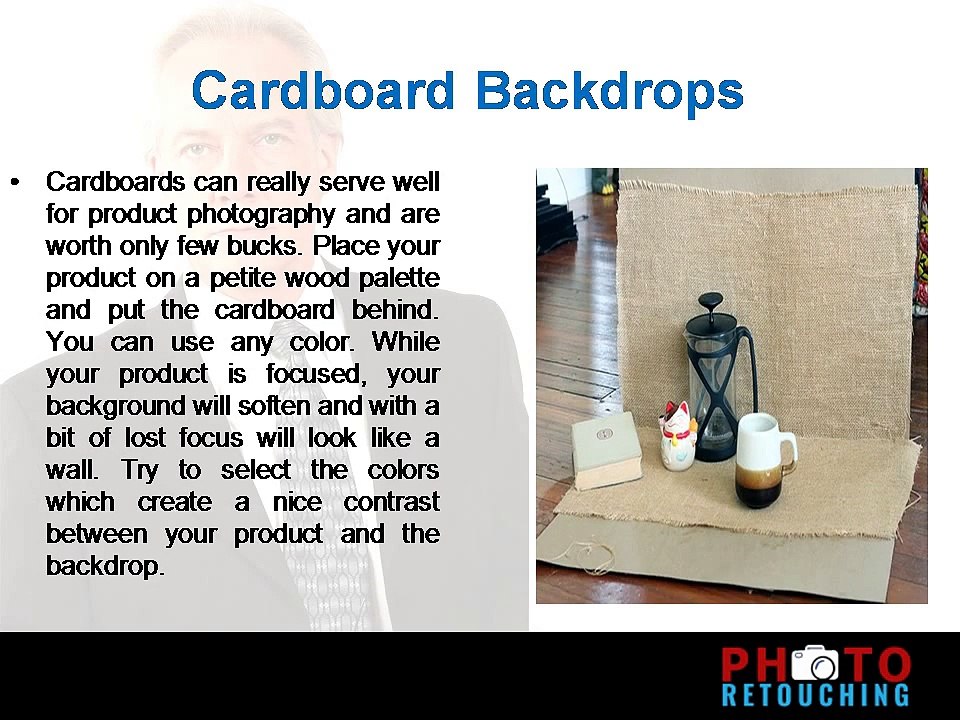 Cardboard Backdrops

• Cardboards can really serve well for product photography and are worth only few bucks. Place your product on a petite wood palette and put the cardboard behind. You can use any color. While your product is focused, your background will soften and with a bit of lost focus will look like a wall. Try to select the colors which create a nice contrast between your product and the backdrop.

PHOTO
RETOUCHING